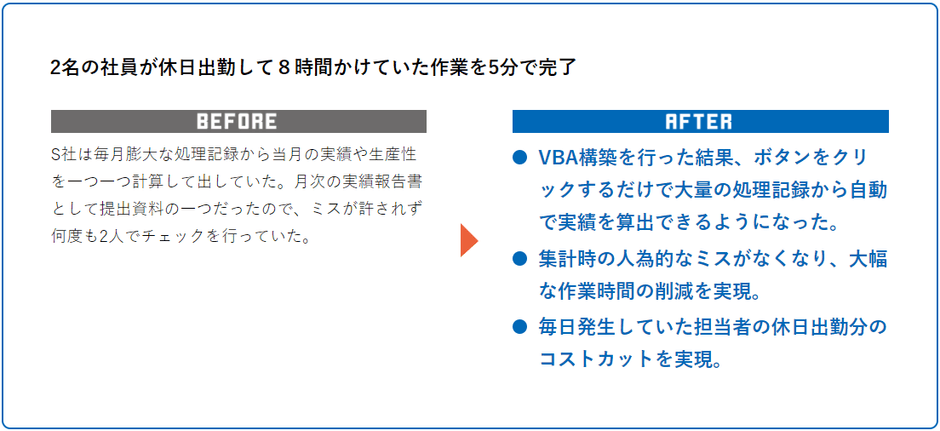 2名の社員が休日出勤して８時間かけていた作業を5分で完了

BEFORE

S社は毎月膨大な処理記録から当月の実績や生産性を一つ一つ計算して出していた。月次の実績報告書として提出資料の一つだったので、ミスが許されず何度も2人でチェックを行っていた。

AFTER

● VBA構築を行った結果、ボタンをクリックするだけで大量の処理記録から自動で実績を算出できるようになった。

● 集計時の人為的なミスがなくなり、大幅な作業時間の削減を実現。

● 毎日発生していた担当者の休日出勤分のコストカットを実現。